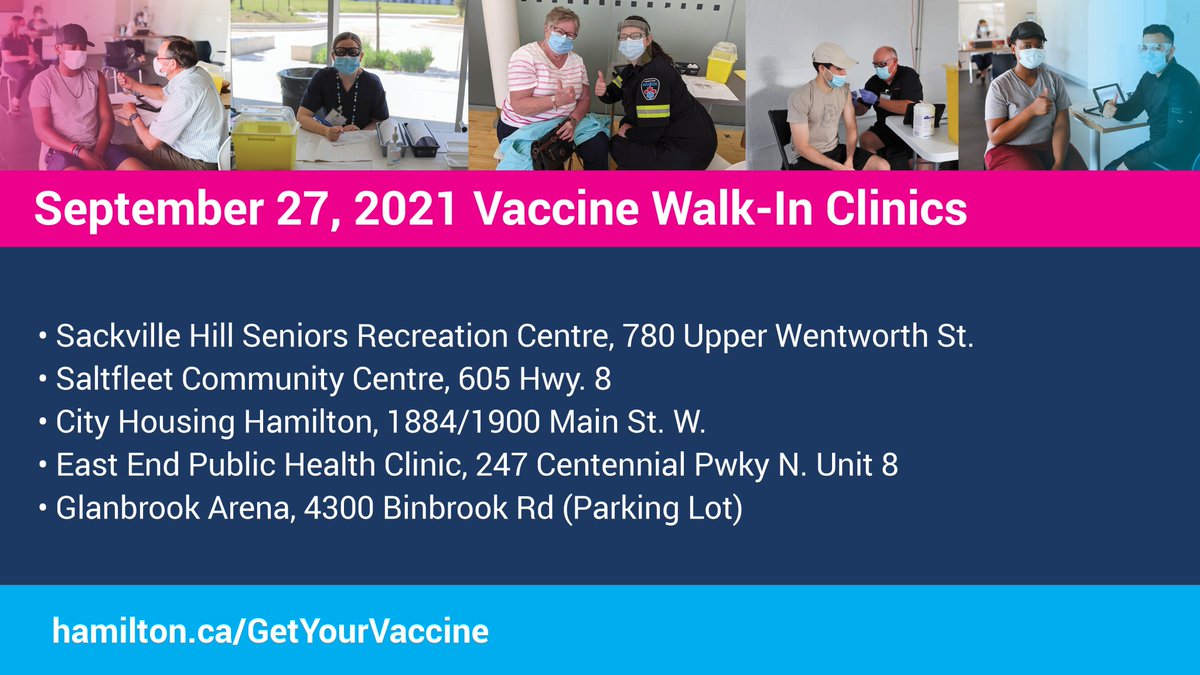 September 27, 2021 Vaccine Walk-In Clinics

• Sackville Hill Seniors Recreation Centre, 780 Upper Wentworth St.
• Saltfleet Community Centre, 605 Hwy. 8
• City Housing Hamilton, 1884/1900 Main St. W.
• East End Public Health Clinic, 247 Centennial Pwky N. Unit 8
• Glanbrook Arena, 4300 Binbrook Rd (Parking Lot)

hamilton.ca/GetYourVaccine